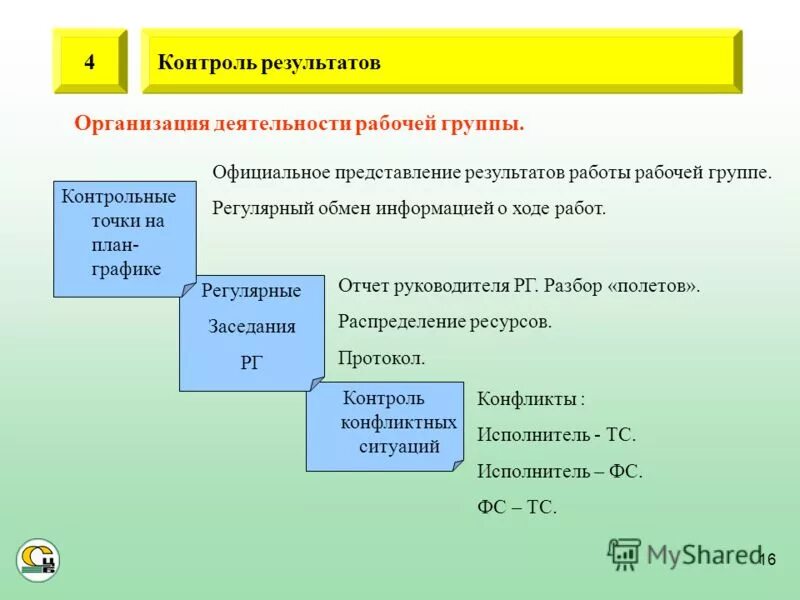 4

Контроль результатов

Организация деятельности рабочей группы.

Контрольные точки на план-графике

Официальное представление результатов работы рабочей группе.

Регулярный обмен информацией о ходе работ.

Регулярные Заседания РГ

Отчет руководителя РГ. Разбор «полетов».

Распределение ресурсов.

Протокол.

Контроль конфликтных ситуаций

Конфликты :

Исполнитель - ТС.

Исполнитель – ФС.

ФС – ТС.

MyShared

16